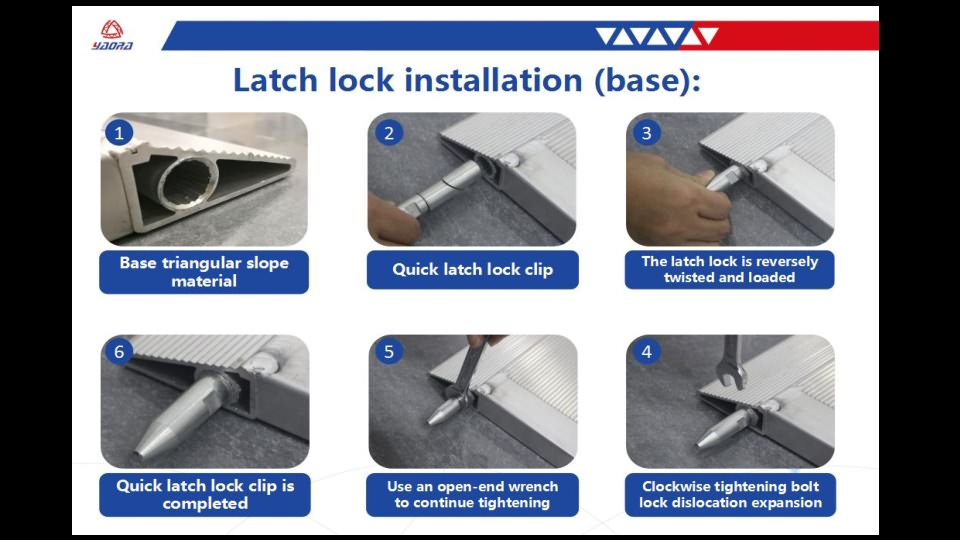 YAORA

Latch lock installation (base):

1
Base triangular slope material

2
Quick latch lock clip

3
The latch lock is reversely twisted and loaded

6
Quick latch lock clip is completed

5
Use an open-end wrench to continue tightening

4
Clockwise tightening bolt lock dislocation expansion